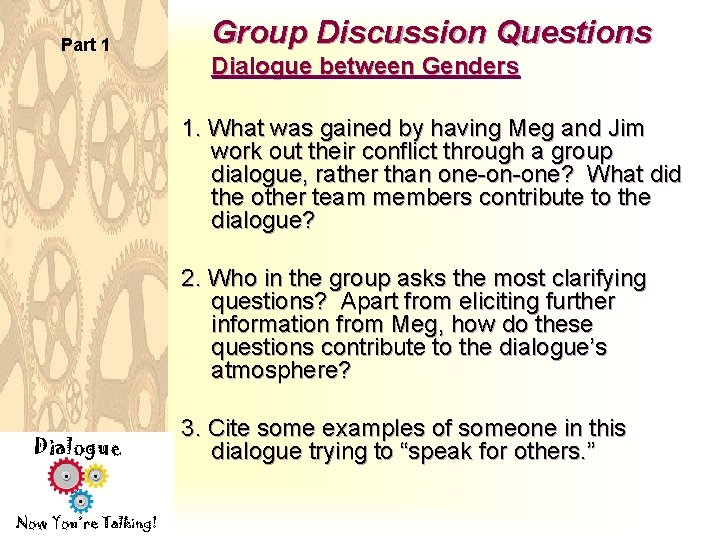 Part 1

Group Discussion Questions

Dialogue between Genders

1. What was gained by having Meg and Jim work out their conflict through a group dialogue, rather than one-on-one? What did the other team members contribute to the dialogue?

2. Who in the group asks the most clarifying questions? Apart from eliciting further information from Meg, how do these questions contribute to the dialogue's atmosphere?

3. Cite some examples of someone in this dialogue trying to "speak for others."

Dialogue

Now You're Talking!